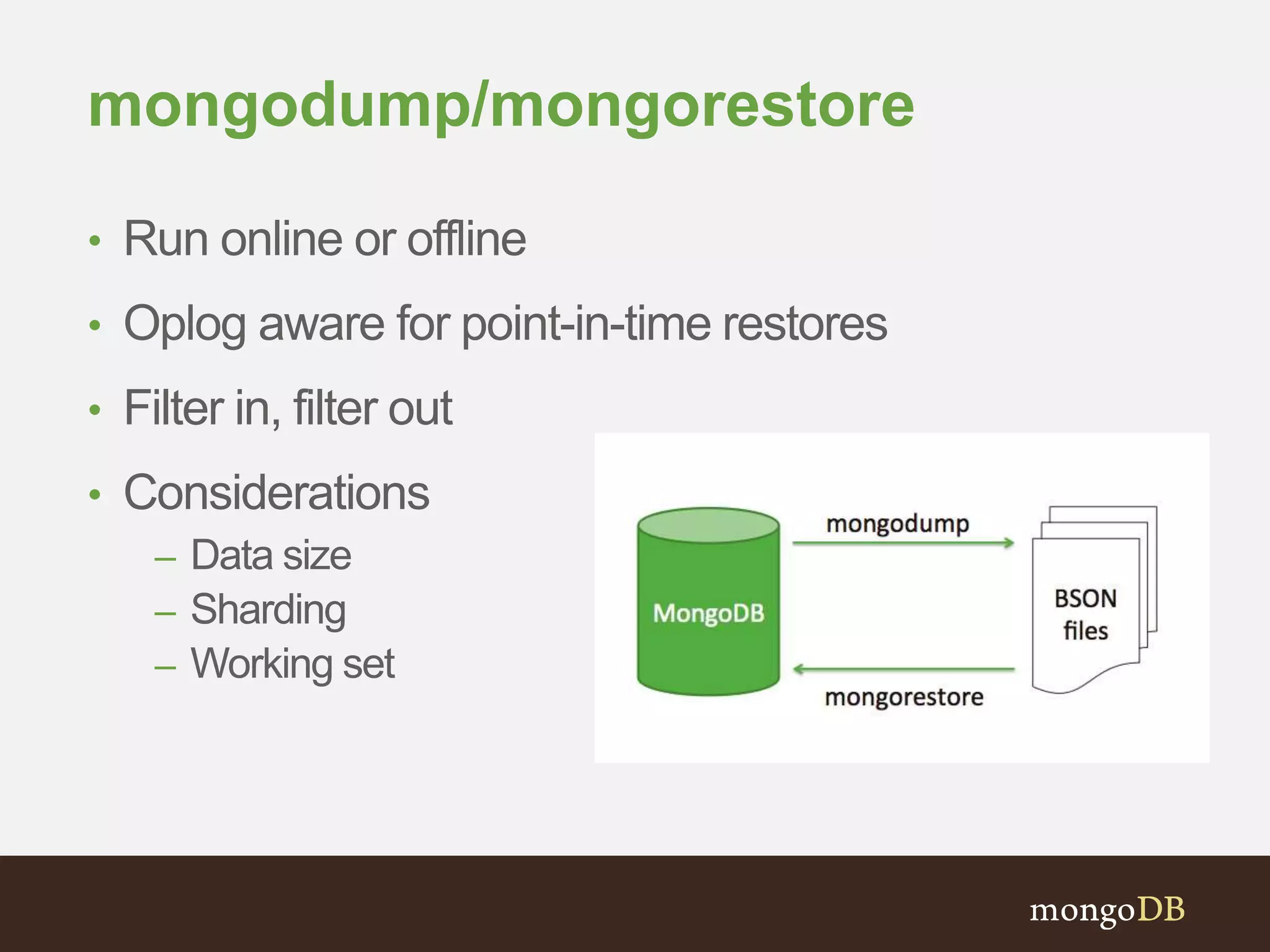 mongodump/mongorestore

• Run online or offline
• Oplog aware for point-in-time restores
• Filter in, filter out
• Considerations
  – Data size
  – Sharding
  – Working set

MongoDB
mongodump
mongorestore
BSON files

mongoDB